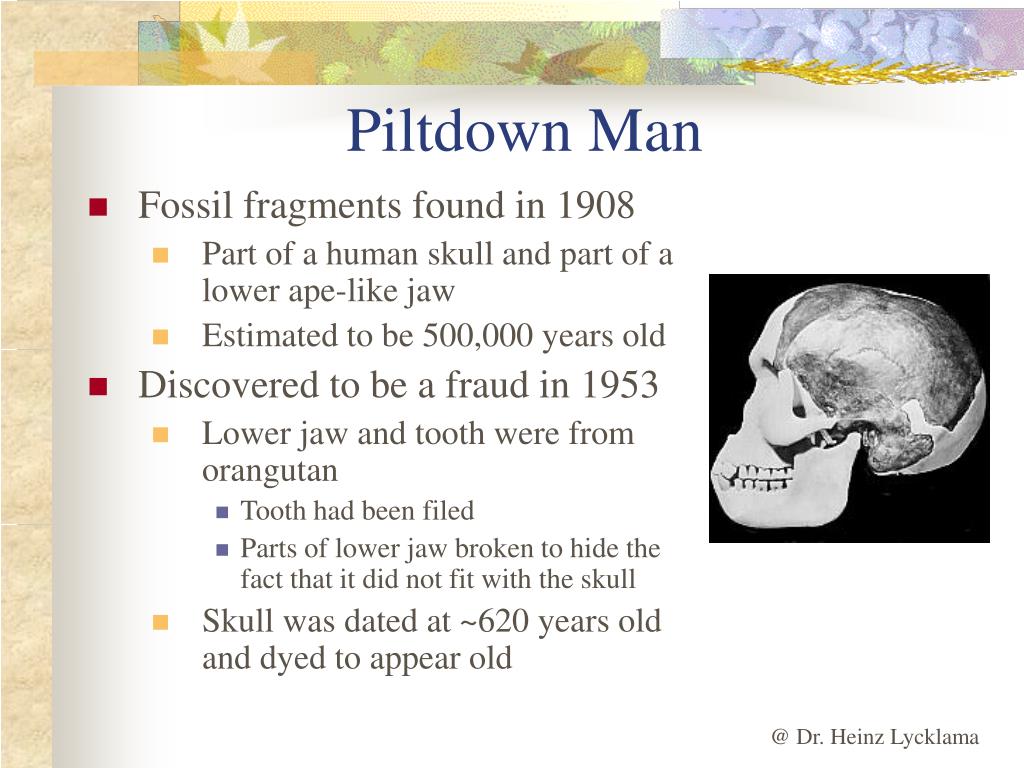 Piltdown Man

- Fossil fragments found in 1908
  - Part of a human skull and part of a lower ape-like jaw
  - Estimated to be 500,000 years old
- Discovered to be a fraud in 1953
  - Lower jaw and tooth were from orangutan
    - Tooth had been filed
    - Parts of lower jaw broken to hide the fact that it did not fit with the skull
  - Skull was dated at ~620 years old and dyed to appear old

@ Dr. Heinz Lycklama